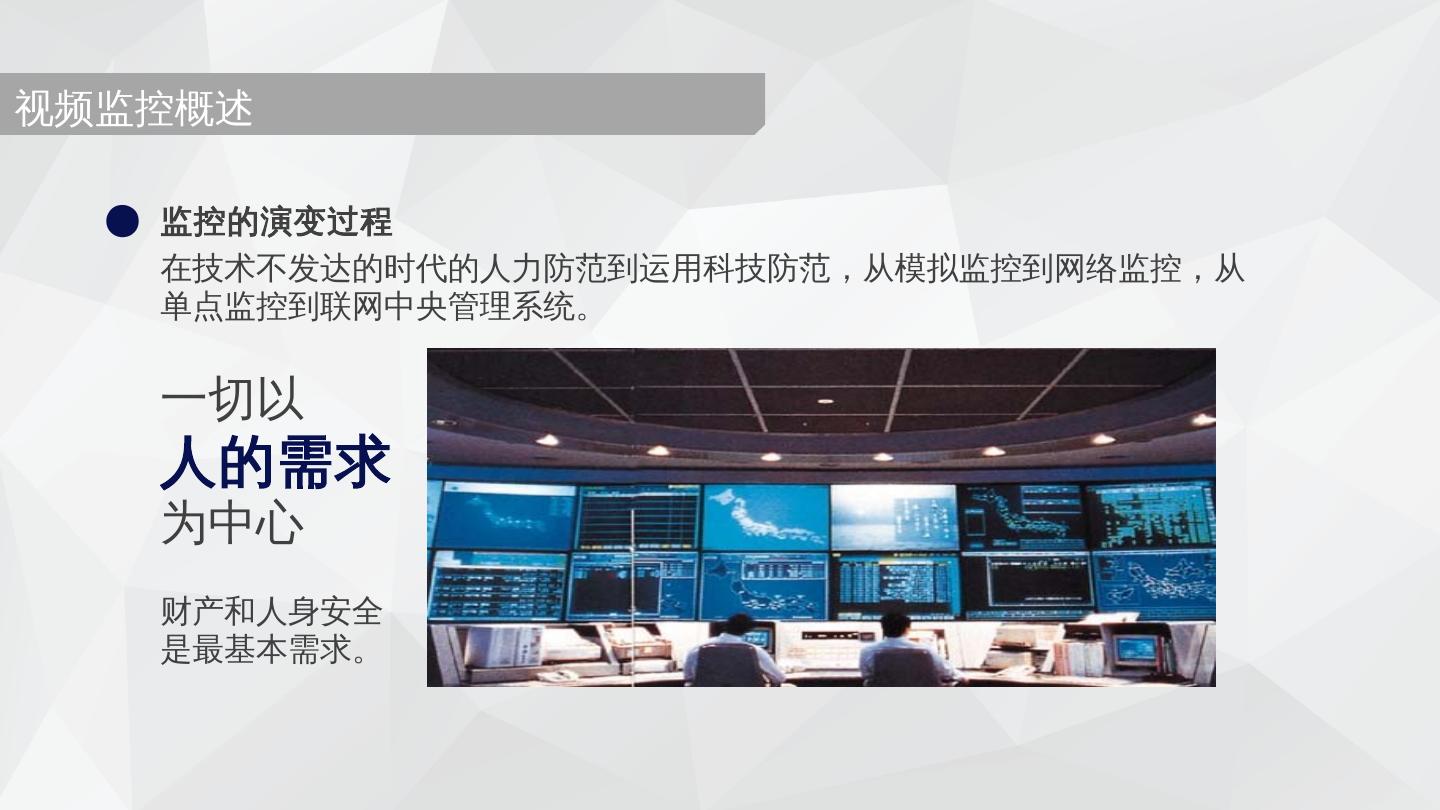 视频监控概述

监控的演变过程

在技术不发达的时代的人力防范到运用科技防范，从模拟监控到网络监控，从单点监控到联网中央管理系统。

一切以
人的需求
为中心

财产和人身安全是最基本需求。